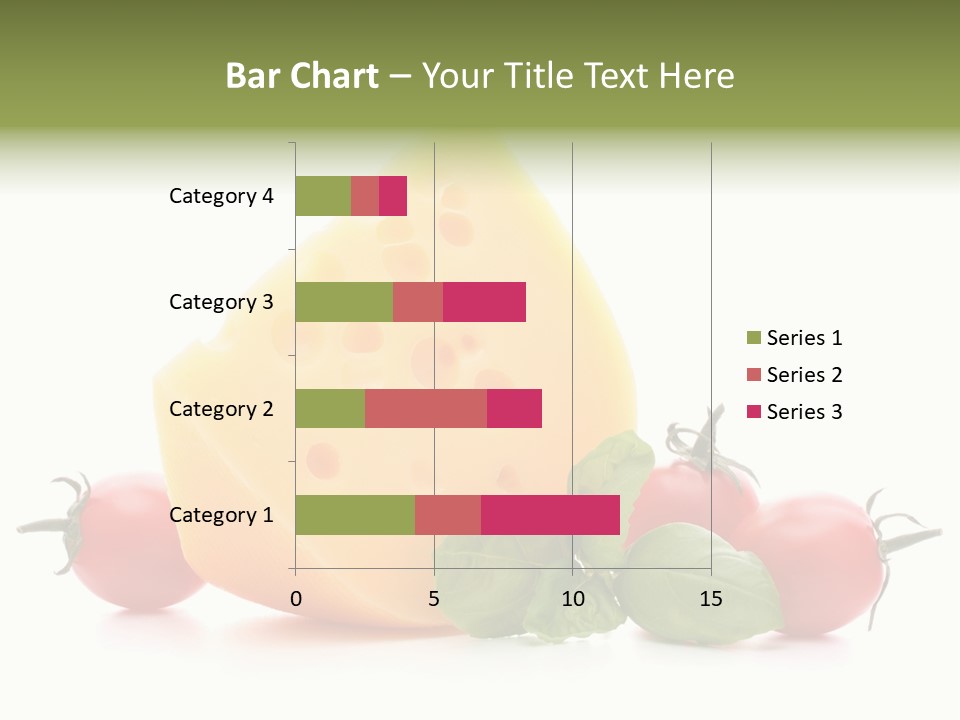 Bar Chart – Your Title Text Here

Category 4
Category 3
Category 2
Category 1

0
5
10
15

Series 1
Series 2
Series 3